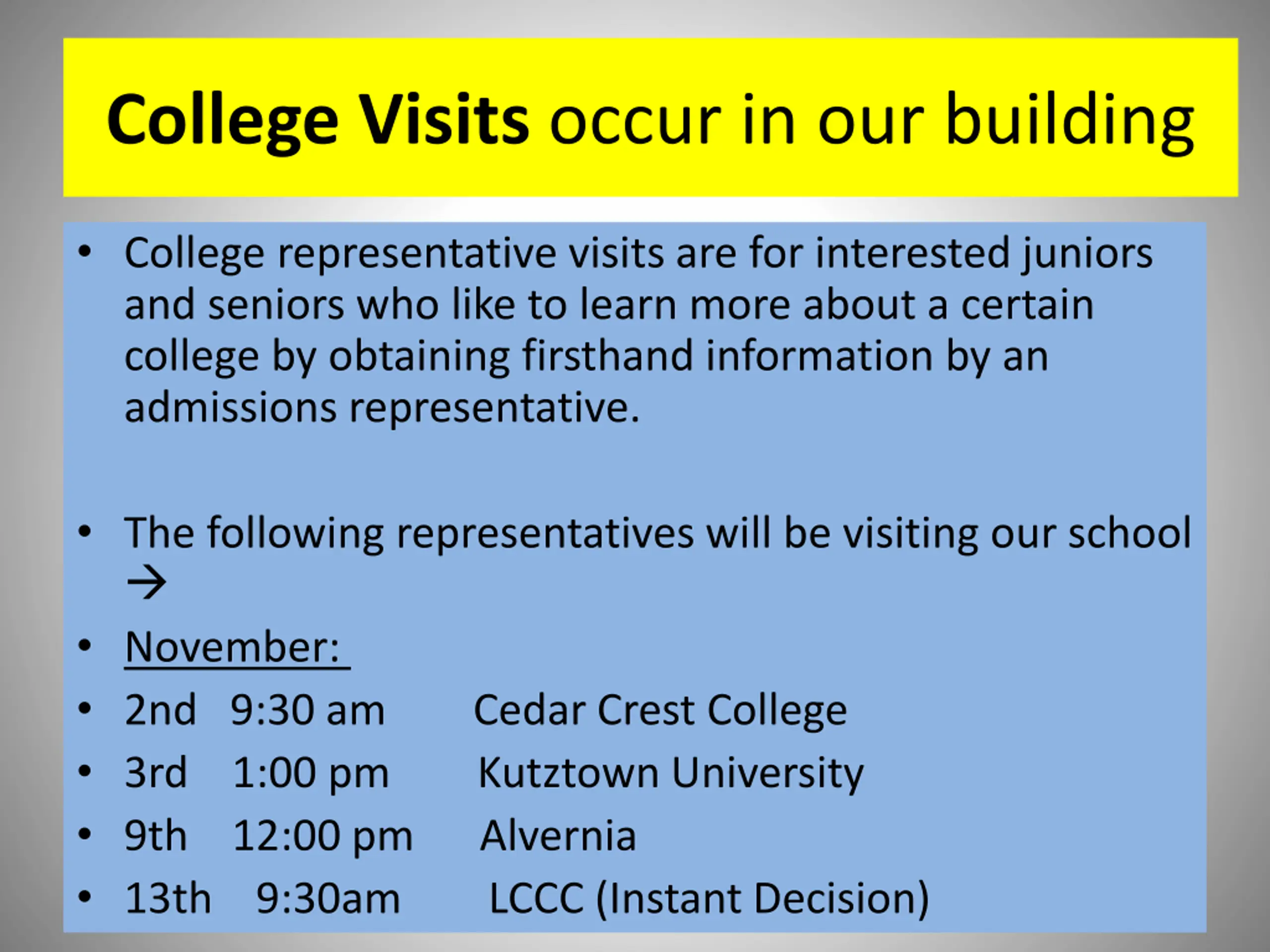 College Visits occur in our building

• College representative visits are for interested juniors and seniors who like to learn more about a certain college by obtaining firsthand information by an admissions representative.

• The following representatives will be visiting our school →

• November:
• 2nd 9:30 am Cedar Crest College
• 3rd 1:00 pm Kutztown University
• 9th 12:00 pm Alvernia
• 13th 9:30am LCCC (Instant Decision)